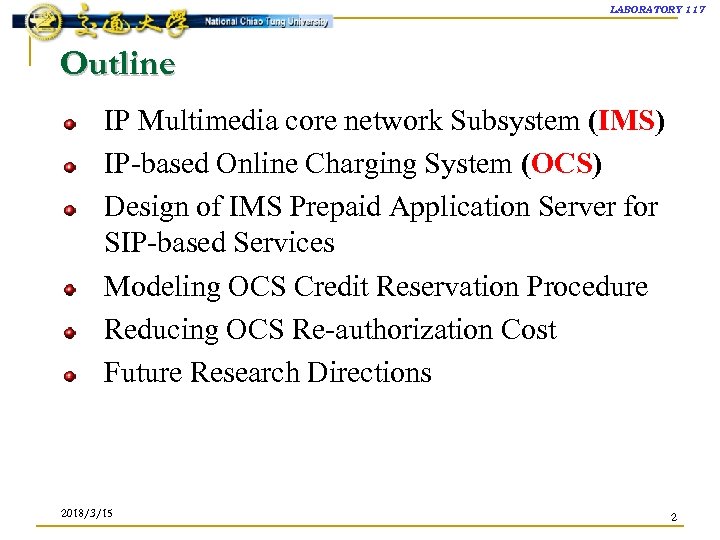 交通大學 National Chiao Tung University

LABORATORY 117

Outline

IP Multimedia core network Subsystem (IMS)

IP-based Online Charging System (OCS)

Design of IMS Prepaid Application Server for SIP-based Services

Modeling OCS Credit Reservation Procedure

Reducing OCS Re-authorization Cost

Future Research Directions

2018/3/15

2